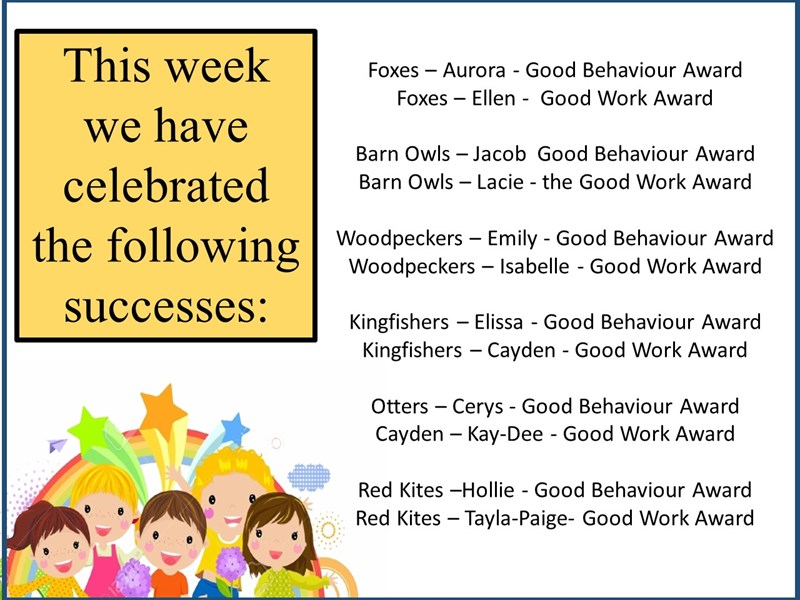 This week we have celebrated the following successes:

Foxes – Aurora - Good Behaviour Award
Foxes – Ellen - Good Work Award

Barn Owls – Jacob Good Behaviour Award
Barn Owls – Lacie - the Good Work Award

Woodpeckers – Emily - Good Behaviour Award
Woodpeckers – Isabelle - Good Work Award

Kingfishers – Elissa - Good Behaviour Award
Kingfishers – Cayden - Good Work Award

Otters – Cerys - Good Behaviour Award
Cayden – Kay-Dee - Good Work Award

Red Kites –Hollie - Good Behaviour Award
Red Kites – Tayla-Paige- Good Work Award